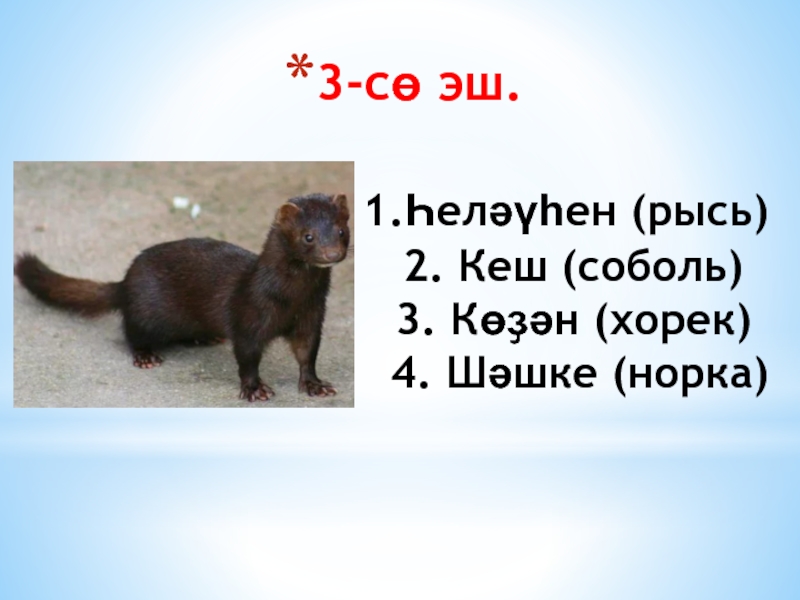 *3-сө эш.

1.Һеләүһен (рысь)
2. Кеш (соболь)
3. Көҙән (хорек)
4. Шәшке (норка)